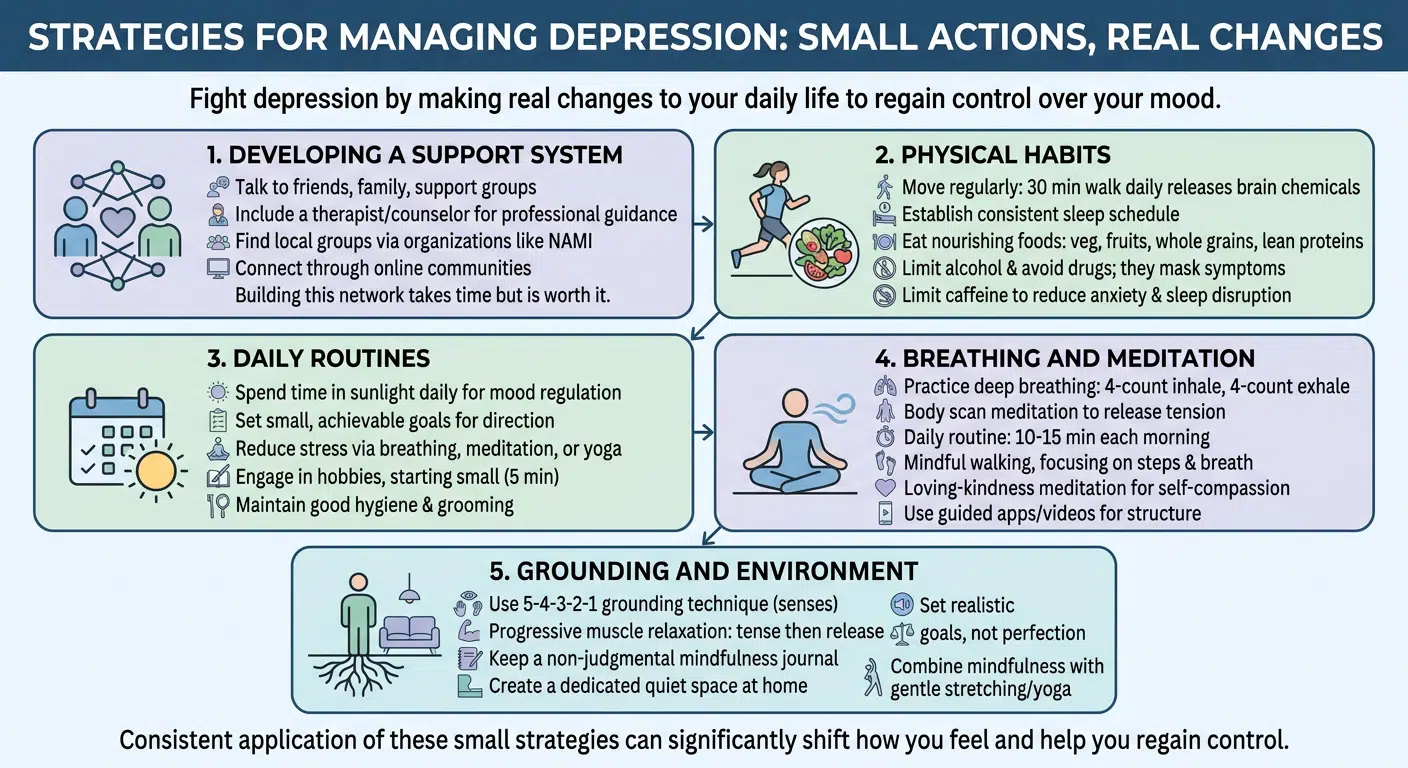 STRATEGIES FOR MANAGING DEPRESSION: SMALL ACTIONS, REAL CHANGES

Fight depression by making real changes to your daily life to regain control over your mood.

1. DEVELOPING A SUPPORT SYSTEM
Talk to friends, family, support groups
Include a therapist/counselor for professional guidance
Find local groups via organizations like NAMI
Connect through online communities
Building this network takes time but is worth it.

2. PHYSICAL HABITS
Move regularly: 30 min walk daily releases brain chemicals
Establish consistent sleep schedule
Eat nourishing foods: veg, fruits, whole grains, lean proteins
Limit alcohol & avoid drugs; they mask symptoms
Limit caffeine to reduce anxiety & sleep disruption

3. DAILY ROUTINES
Spend time in sunlight daily for mood regulation
Set small, achievable goals for direction
Reduce stress via breathing, meditation, or yoga
Engage in hobbies, starting small (5 min)
Maintain good hygiene & grooming

4. BREATHING AND MEDITATION
Practice deep breathing: 4-count inhale, 4-count exhale
Body scan meditation to release tension
Daily routine: 10-15 min each morning
Mindful walking, focusing on steps & breath
Loving-kindness meditation for self-compassion
Use guided apps/videos for structure

5. GROUNDING AND ENVIRONMENT
Use 5-4-3-2-1 grounding technique (senses)
Progressive muscle relaxation: tense then release
Keep a non-judgmental mindfulness journal
Create a dedicated quiet space at home

Set realistic goals, not perfection
Combine mindfulness with gentle stretching/yoga

Consistent application of these small strategies can significantly shift how you feel and help you regain control.